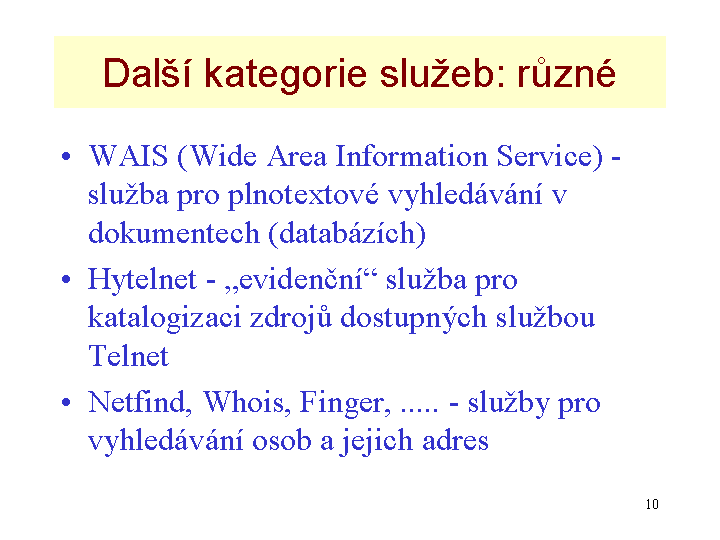 Další kategorie služeb: různé

• WAIS (Wide Area Information Service) - služba pro plnotextové vyhledávání v dokumentech (databázích)

• Hytelnet - „evidenční“ služba pro katalogizaci zdrojů dostupných službou Telnet

• Netfind, Whois, Finger, ..... - služby pro vyhledávání osob a jejich adres

10